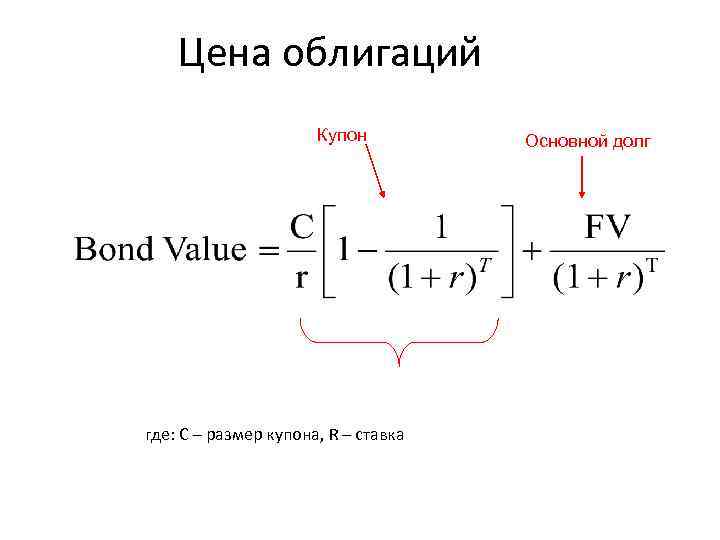 Цена облигаций

Купон

Основной долг

$\text{Bond Value} = \frac{C}{r}\left[1 - \frac{1}{(1+r)^T}\right] + \frac{FV}{(1+r)^T}$

где: C – размер купона, R – ставка